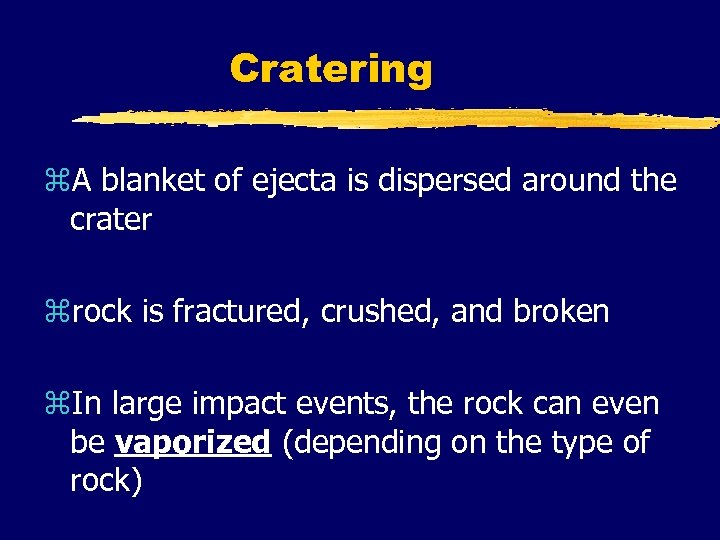 Cratering

⌘A blanket of ejecta is dispersed around the crater

⌘rock is fractured, crushed, and broken

⌘In large impact events, the rock can even be vaporized (depending on the type of rock)